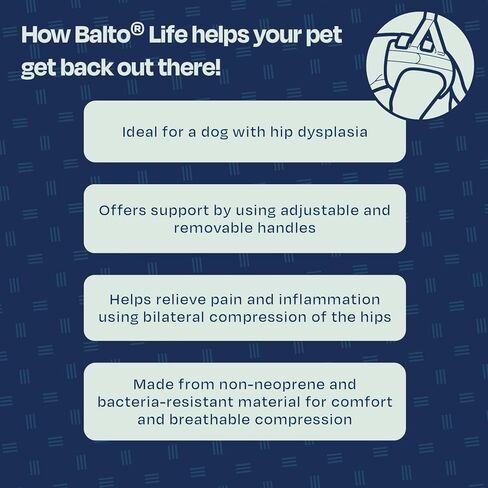 How Balto® Life helps your pet get back out there!

Ideal for a dog with hip dysplasia

Offers support by using adjustable and removable handles

Helps relieve pain and inflammation using bilateral compression of the hips

Made from non-neoprene and bacteria-resistant material for comfort and breathable compression